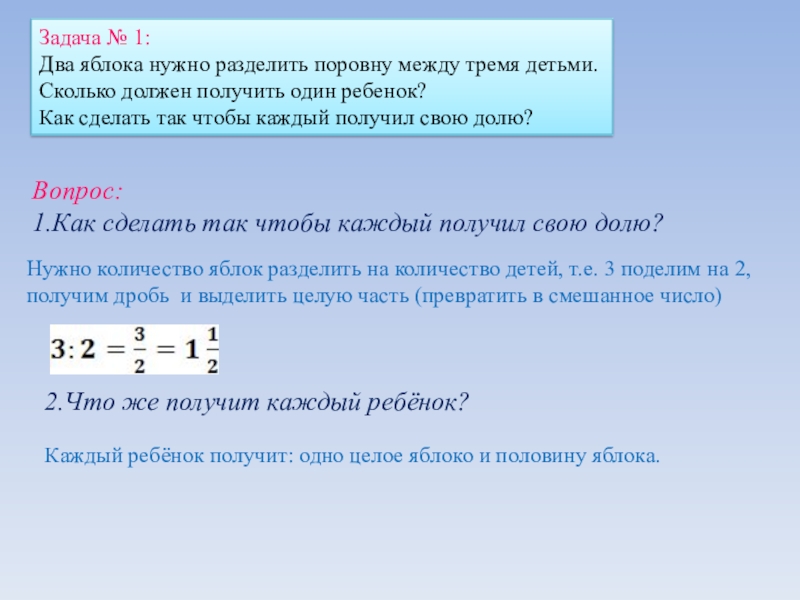 Задача № 1:
Два яблока нужно разделить поровну между тремя детьми. Сколько должен получить один ребенок?
Как сделать так чтобы каждый получил свою долю?

Вопрос:
1.Как сделать так чтобы каждый получил свою долю?

Нужно количество яблок разделить на количество детей, т.е. 3 поделим на 2, получим дробь и выделить целую часть (превратить в смешанное число)

$3:2=\frac{3}{2}=1\frac{1}{2}$

2.Что же получит каждый ребёнок?

Каждый ребёнок получит: одно целое яблоко и половину яблока.